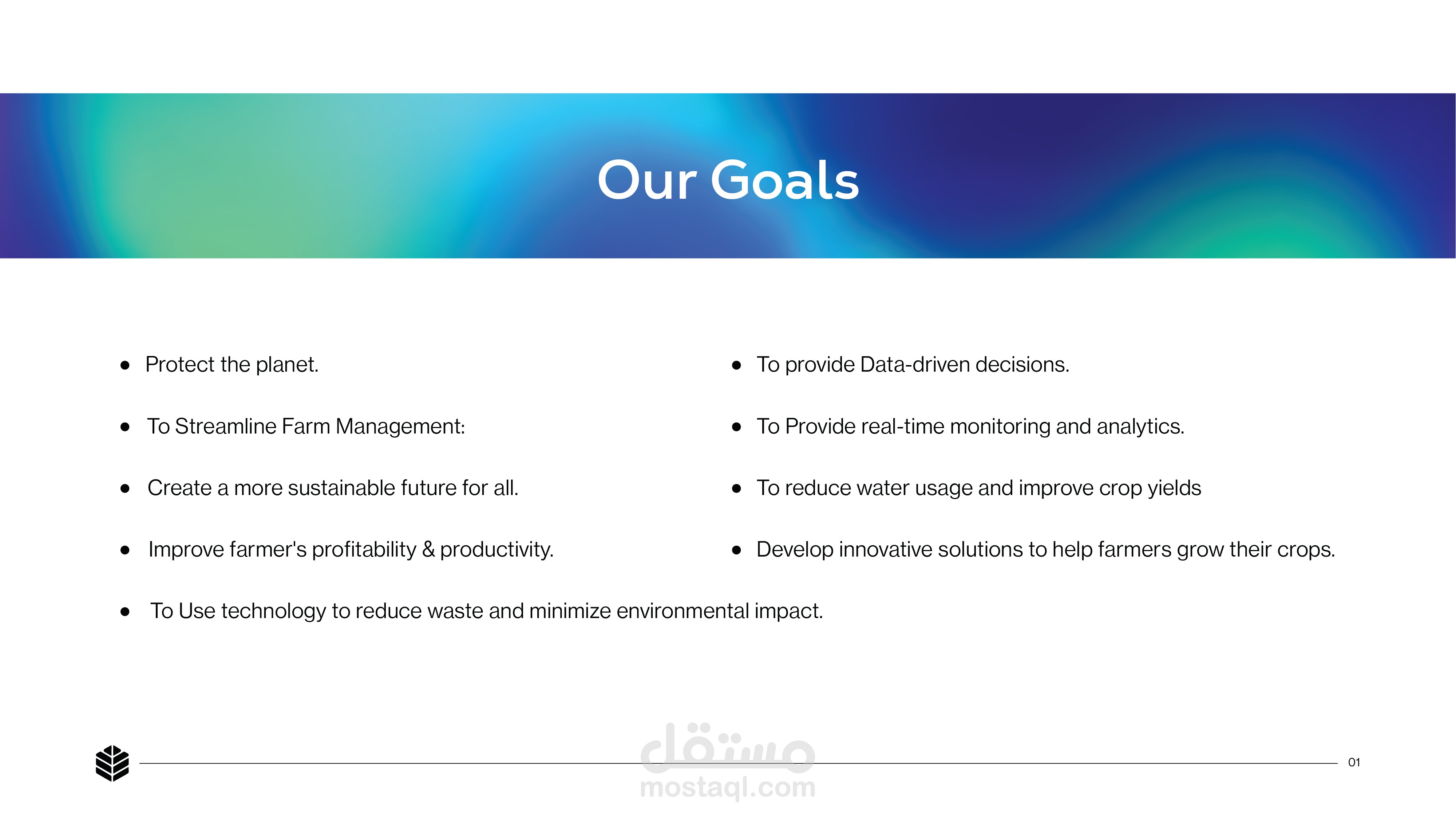 Our Goals

- Protect the planet.
- To Streamline Farm Management:
- Create a more sustainable future for all.
- Improve farmer's profitability & productivity.
- To Use technology to reduce waste and minimize environmental impact.

- To provide Data-driven decisions.
- To Provide real-time monitoring and analytics.
- To reduce water usage and improve crop yields
- Develop innovative solutions to help farmers grow their crops.

مستقل
mostaql.com

01